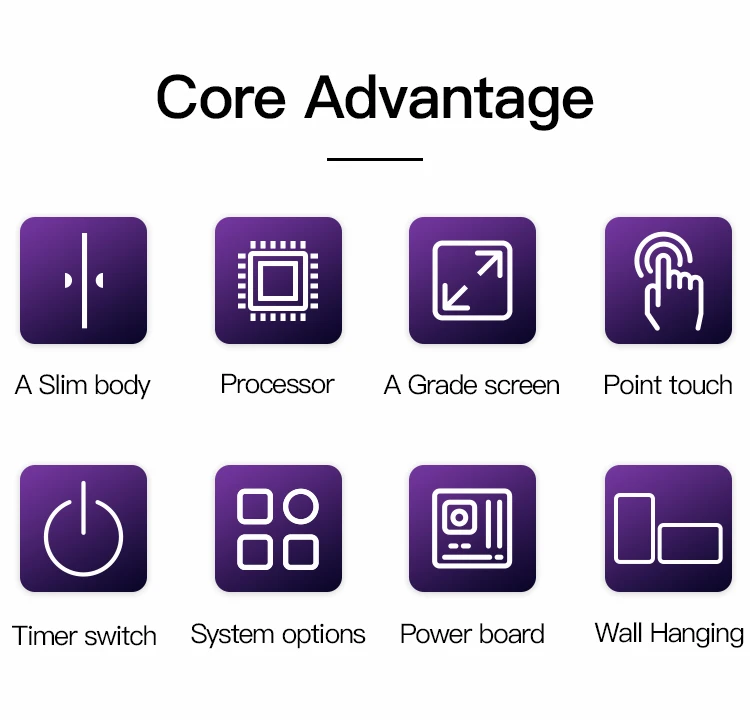 Core Advantage

A Slim body

Processor

A Grade screen

Point touch

Timer switch

System options

Power board

Wall Hanging